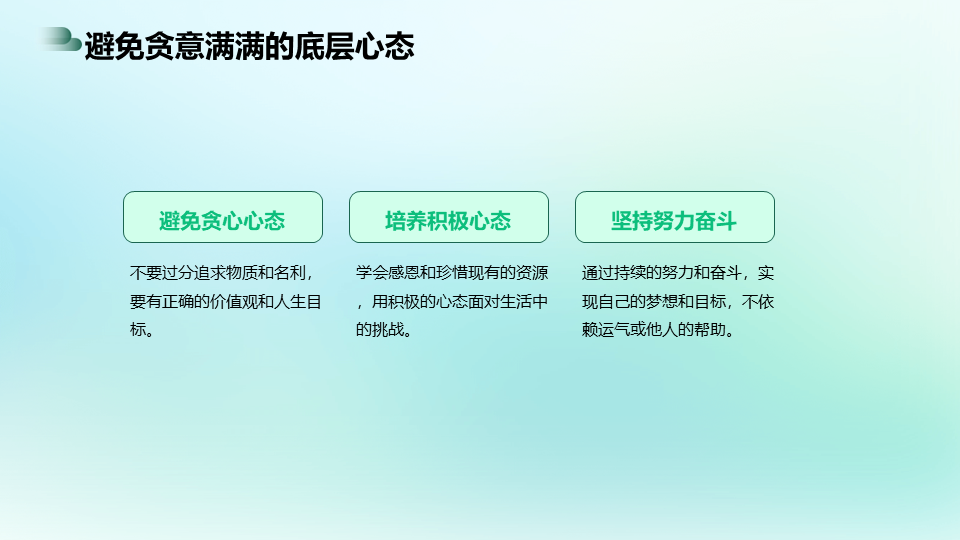 避免贪意满满的底层心态

避免贪心心态

不要过分追求物质和名利，要有正确的价值观和人生目标。

培养积极心态

学会感恩和珍惜现有的资源，用积极的心态面对生活中的挑战。

坚持努力奋斗

通过持续的努力和奋斗，实现自己的梦想和目标，不依赖运气或他人的帮助。